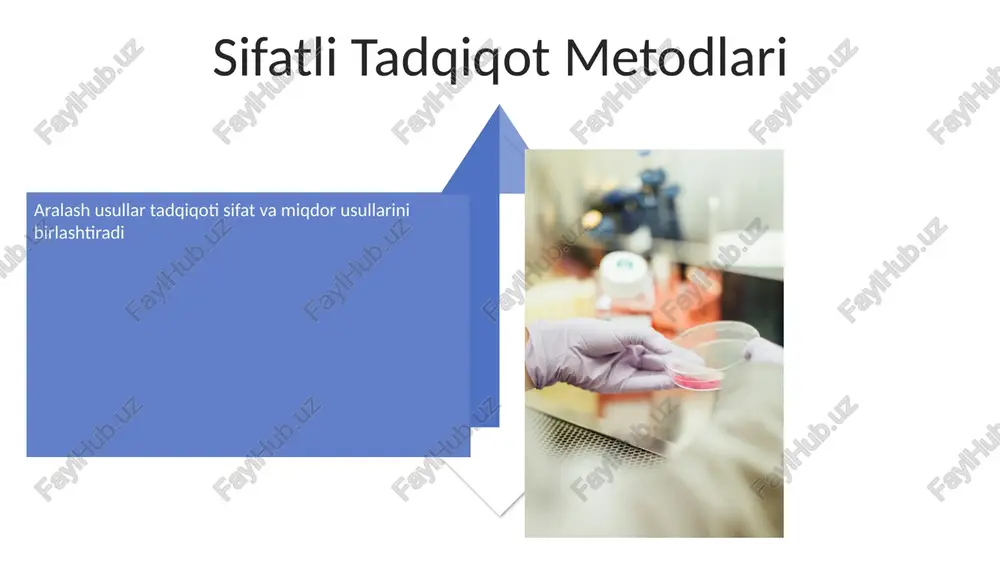 Sifatli Tadqiqot Metodlari

Aralash usullar tadqiqoti sifat va miqdor usullarini birlashtiradi

FaylHub.uz